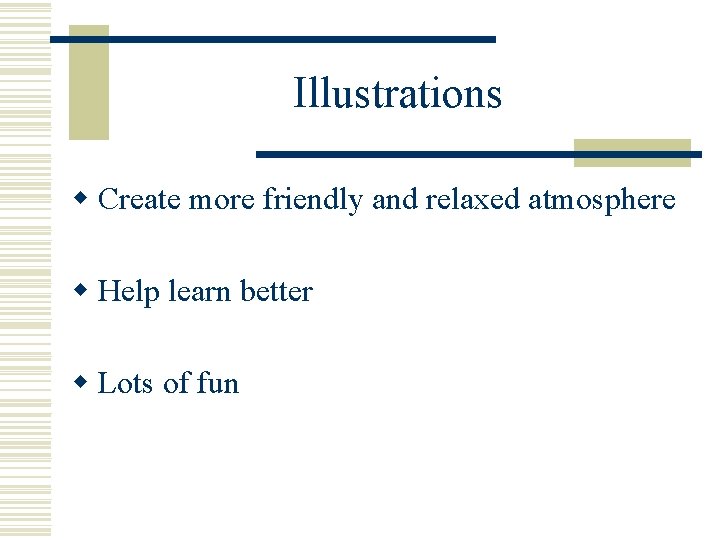 Illustrations

◆ Create more friendly and relaxed atmosphere

◆ Help learn better

◆ Lots of fun